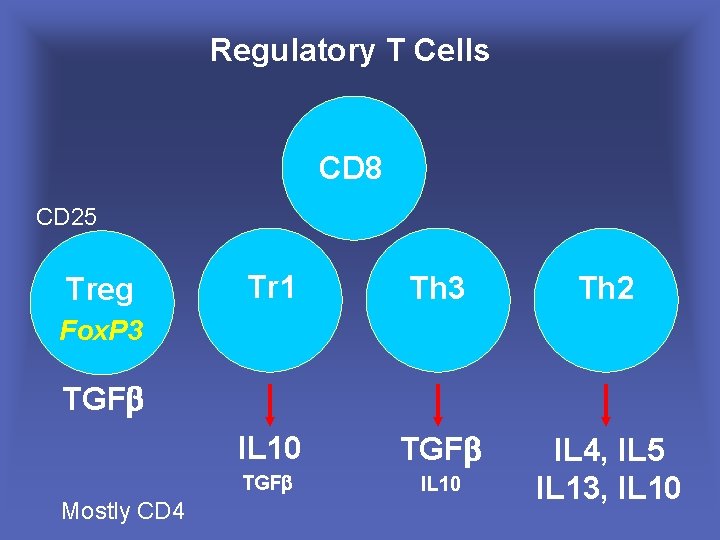 Regulatory T Cells

CD8

CD25

Treg
FoxP3

Tr1

Th3

Th2

TGFβ

IL10
TGFβ

TGFβ
IL10

IL4, IL5
IL13, IL10

Mostly CD4